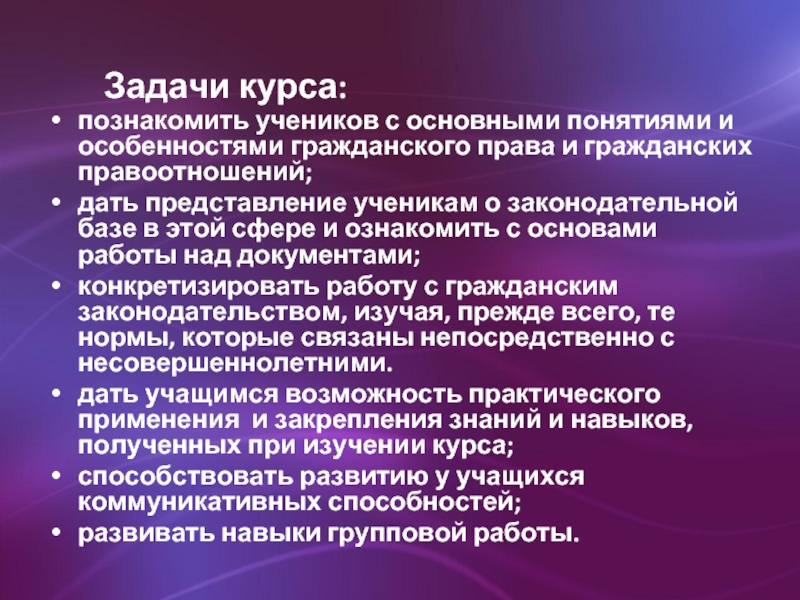 Задачи курса:

• познакомить учеников с основными понятиями и особенностями гражданского права и гражданских правоотношений;
• дать представление ученикам о законодательной базе в этой сфере и ознакомить с основами работы над документами;
• конкретизировать работу с гражданским законодательством, изучая, прежде всего, те нормы, которые связаны непосредственно с несовершеннолетними.
• дать учащимся возможность практического применения и закрепления знаний и навыков, полученных при изучении курса;
• способствовать развитию у учащихся коммуникативных способностей;
• развивать навыки групповой работы.